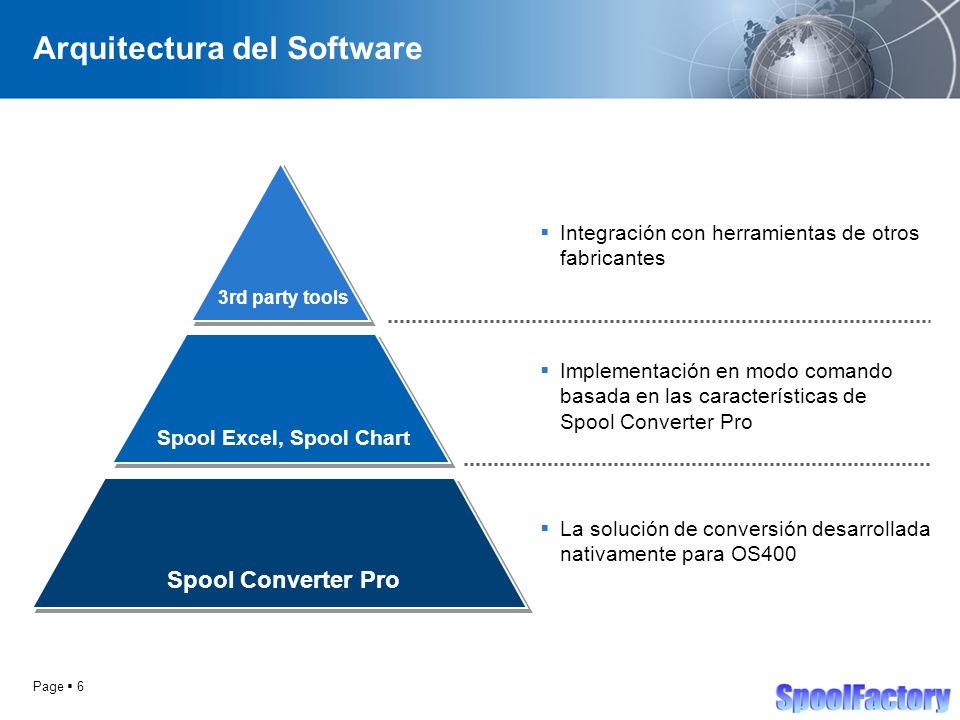 Arquitectura del Software

3rd party tools

Spool Excel, Spool Chart

Spool Converter Pro

▪ Integración con herramientas de otros fabricantes

▪ Implementación en modo comando basada en las características de Spool Converter Pro

▪ La solución de conversión desarrollada nativamente para OS400

Page ▪ 6

SpoolFactory